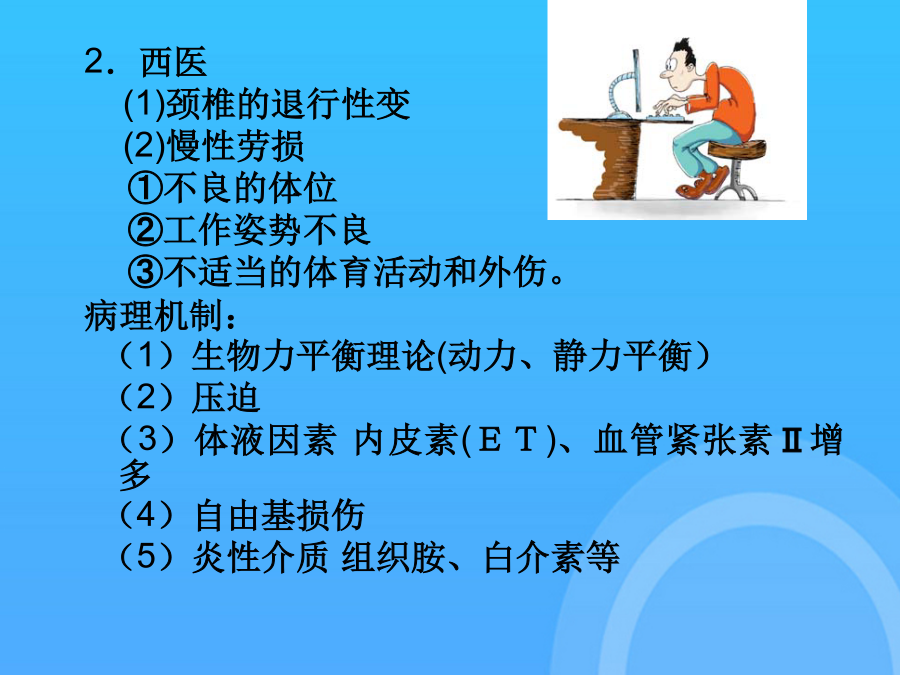 2．西医
(1)颈椎的退行性变
(2)慢性劳损
①不良的体位
②工作姿势不良
③不适当的体育活动和外伤。
病理机制：
（1）生物力平衡理论(动力、静力平衡）
（2）压迫
（3）体液因素 内皮素(ＥＴ)、血管紧张素Ⅱ增多
（4）自由基损伤
（5）炎性介质 组织胺、白介素等